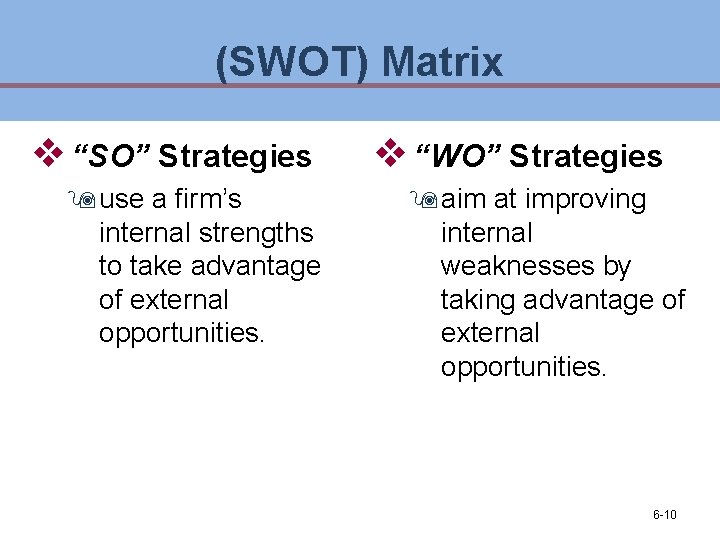 (SWOT) Matrix

“SO” Strategies

use a firm’s internal strengths to take advantage of external opportunities.

“WO” Strategies

aim at improving internal weaknesses by taking advantage of external opportunities.

6-10